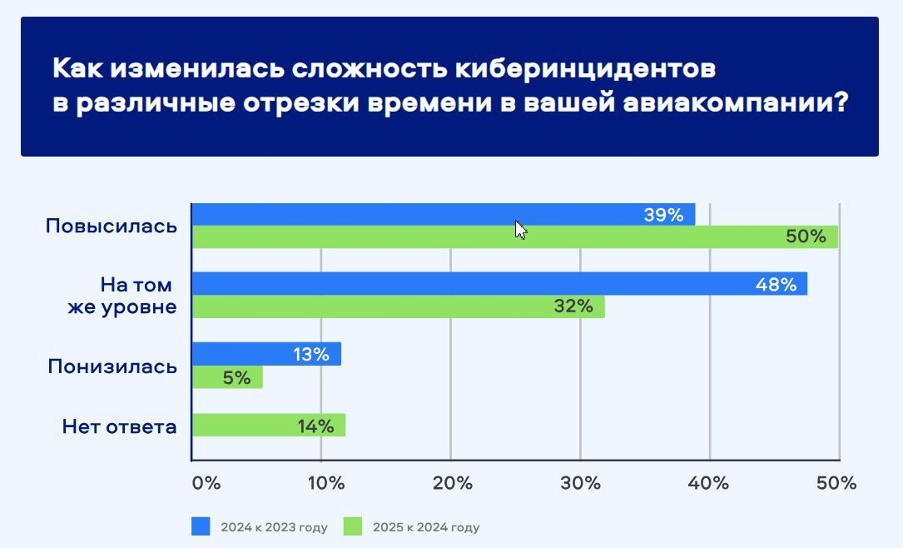 Как изменилась сложность киберинцидентов в различные отрезки времени в вашей авиакомпании?

Повысилась
39%
50%

На том же уровне
48%
32%

Понизилась
13%
5%

Нет ответа
14%

0% 10% 20% 30% 40% 50%

2024 к 2023 году
2025 к 2024 году